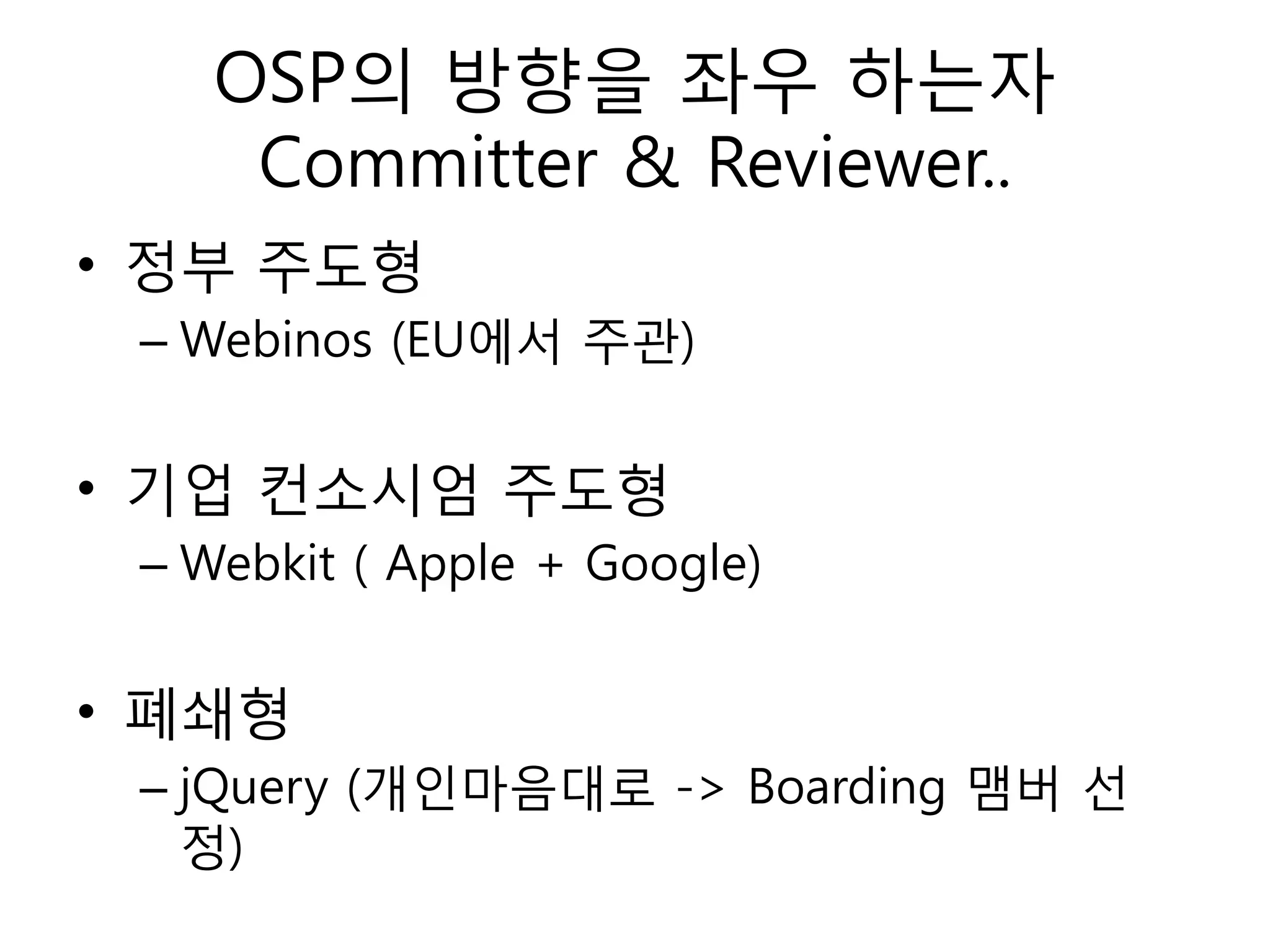 OSP의 방향을 좌우 하는자
Committer & Reviewer..

• 정부 주도형
– Webinos (EU에서 주관)

• 기업 컨소시엄 주도형
– Webkit ( Apple + Google)

• 폐쇄형
– jQuery (개인마음대로 -> Boarding 맴버 선정)